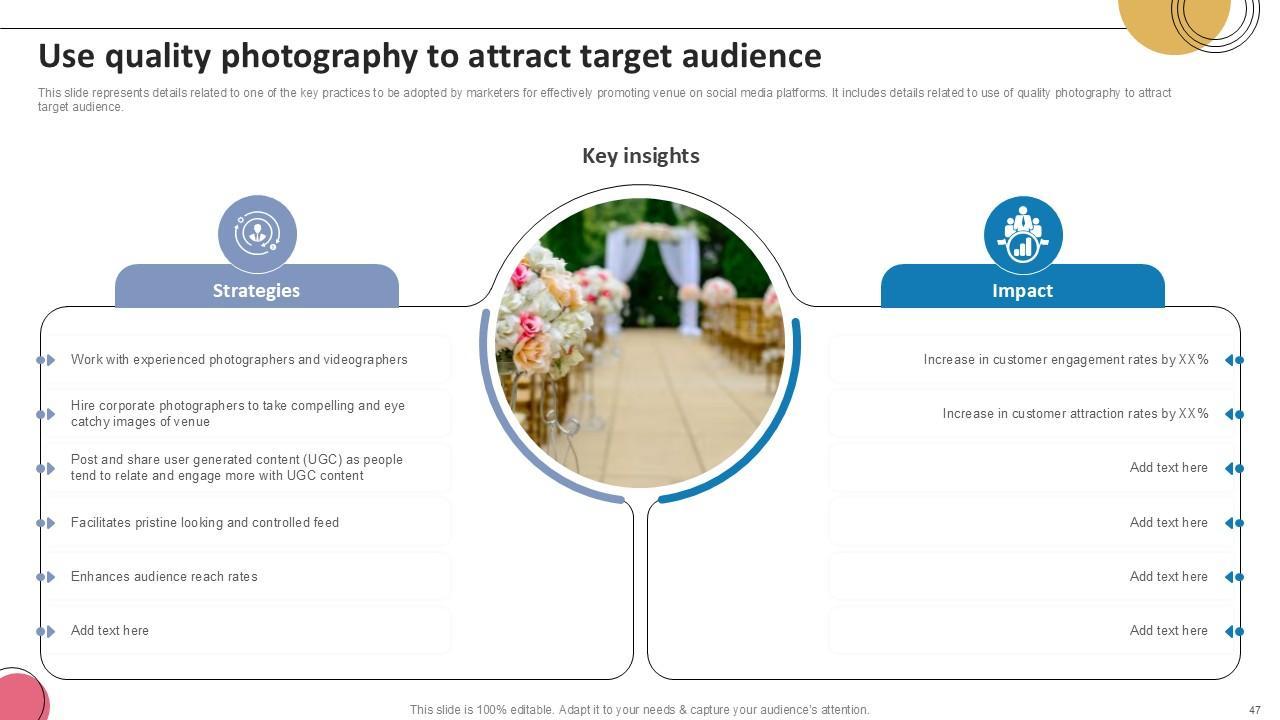 Use quality photography to attract target audience

This slide represents details related to one of the key practices to be adopted by marketers for effectively promoting venue on social media platforms. It includes details related to use of quality photography to attract target audience.

Key insights

Strategies

Work with experienced photographers and videographers

Hire corporate photographers to take compelling and eye catchy images of venue

Post and share user generated content (UGC) as people tend to relate and engage more with UGC content

Facilitates pristine looking and controlled feed

Enhances audience reach rates

Add text here

Impact

Increase in customer engagement rates by XX%

Increase in customer attraction rates by XX%

Add text here

Add text here

Add text here

Add text here

This slide is 100% editable. Adapt it to your needs & capture your audience's attention.

47